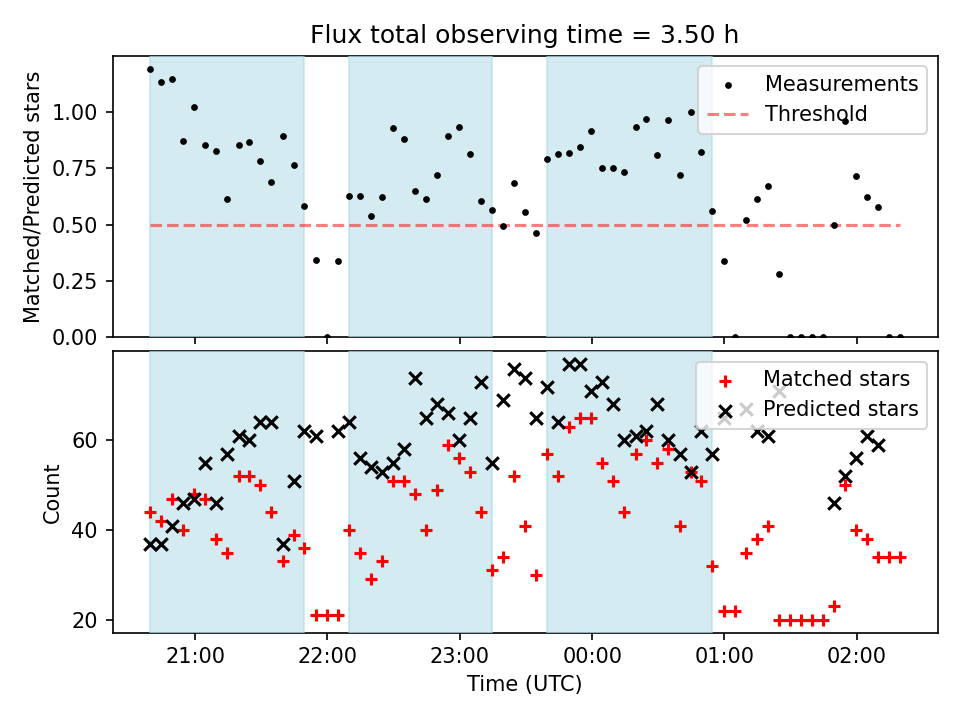 Flux total observing time = 3.50 h

Matched/Predicted stars

1.00
0.75
0.50
0.25
0.00

Measurements
Threshold

Count

60
40
20

Matched stars
Predicted stars

21:00
22:00
23:00
00:00
01:00
02:00

Time (UTC)